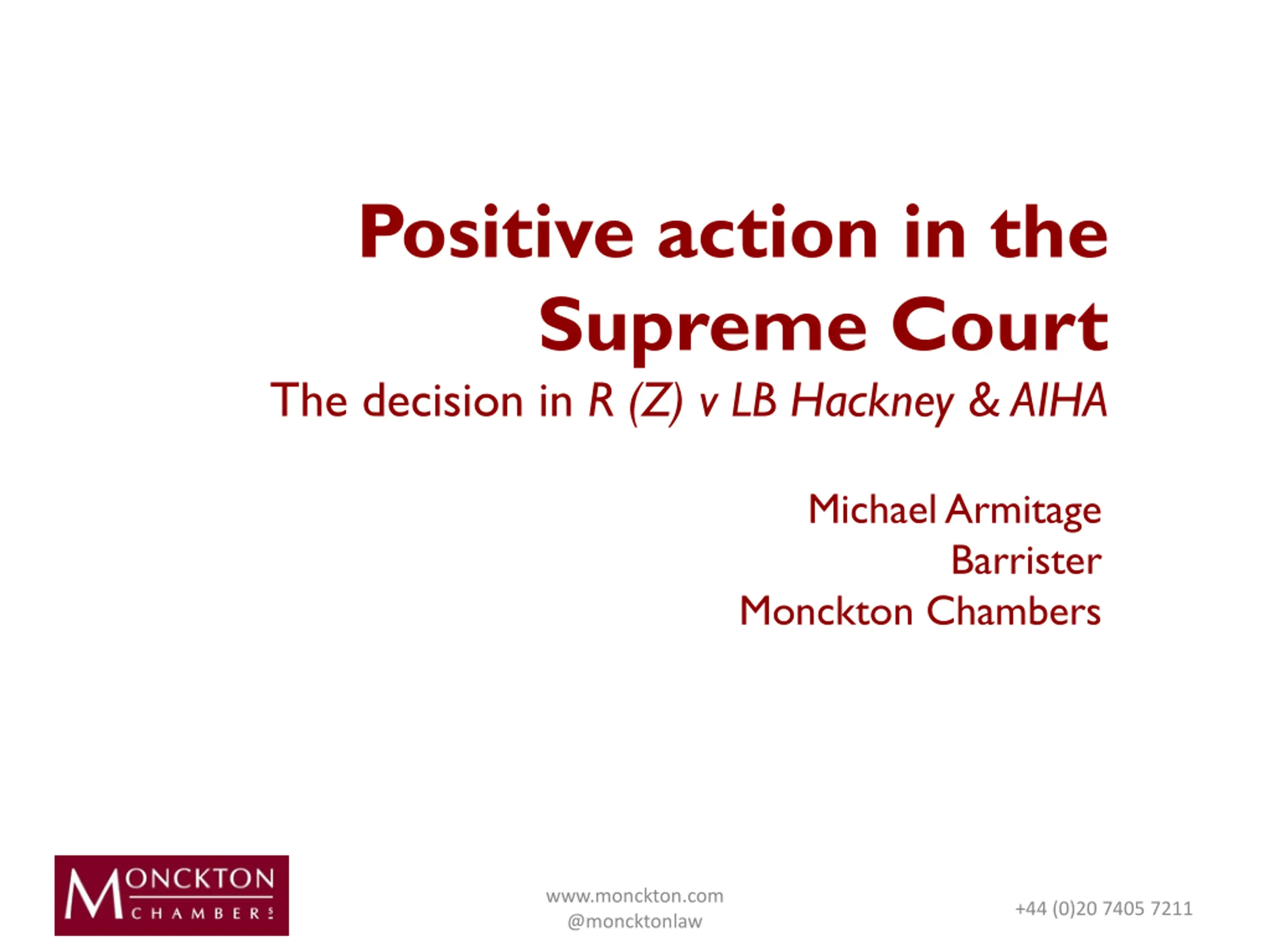 Positive action in the Supreme Court

The decision in R (Z) v LB Hackney & AIHA

Michael Armitage
Barrister
Monckton Chambers

MONCKTON CHAMBERS

www.monckton.com
@moncktonlaw

+44 (0)20 7405 7211